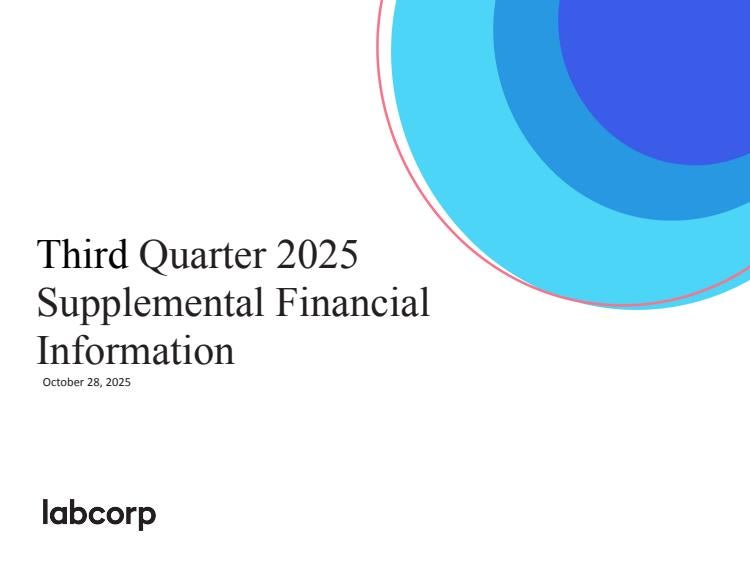 Third Quarter 2025 Supplemental Financial Information

October 28, 2025

labcorp